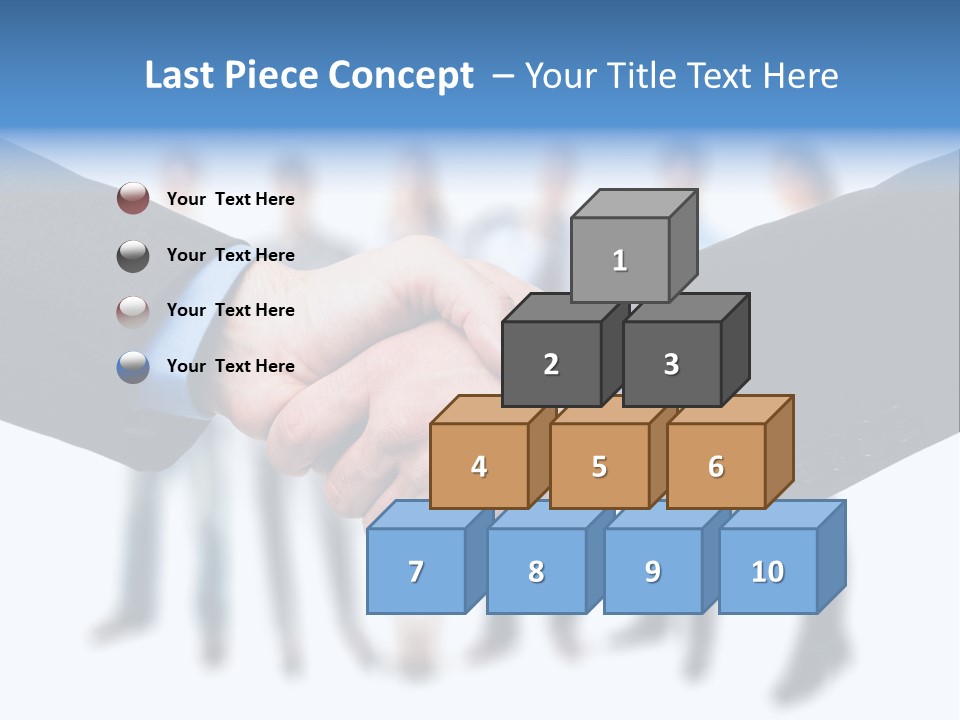 Last Piece Concept – Your Title Text Here

Your Text Here

Your Text Here

Your Text Here

Your Text Here

1

2

3

4

5

6

7

8

9

10